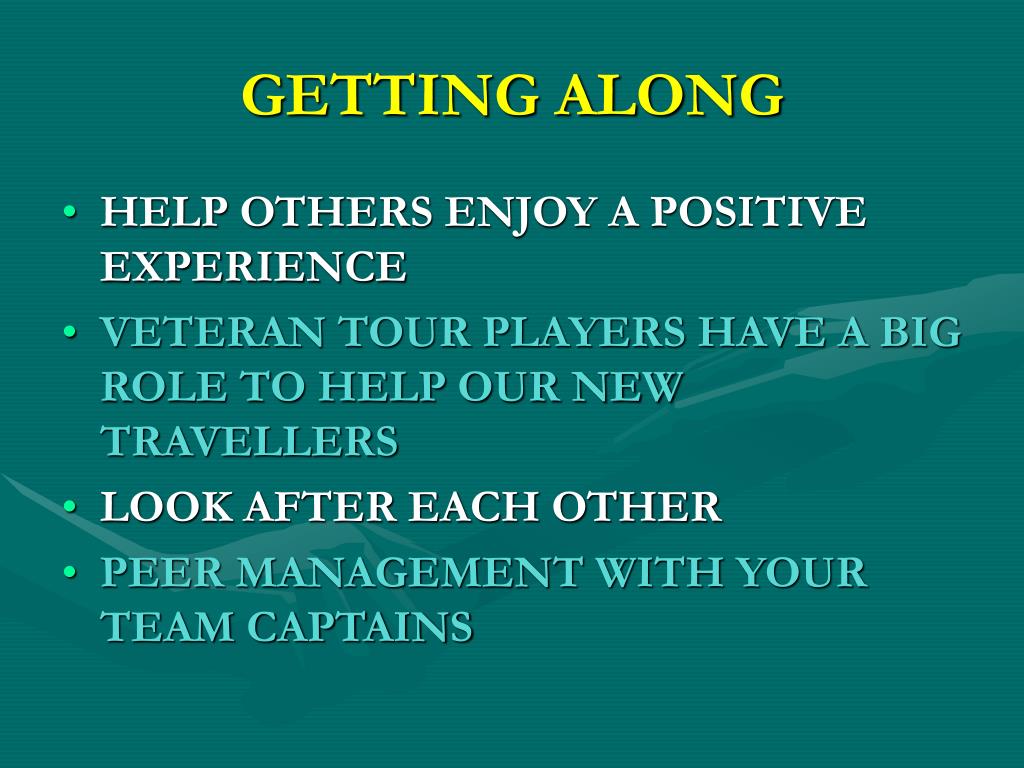 GETTING ALONG

• HELP OTHERS ENJOY A POSITIVE EXPERIENCE
• VETERAN TOUR PLAYERS HAVE A BIG ROLE TO HELP OUR NEW TRAVELLERS
• LOOK AFTER EACH OTHER
• PEER MANAGEMENT WITH YOUR TEAM CAPTAINS